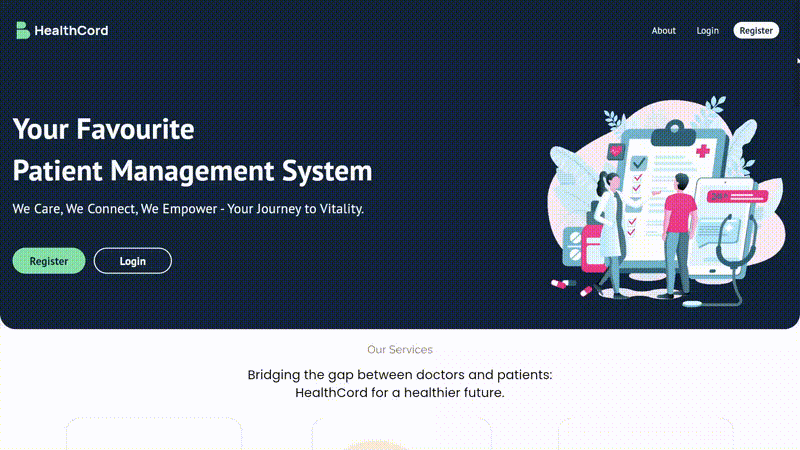 HealthCord

About Login Register

Your Favourite
Patient Management System

We Care, We Connect, We Empower - Your Journey to Vitality.

Register Login

Our Services

Bridging the gap between doctors and patients:
HealthCord for a healthier future.